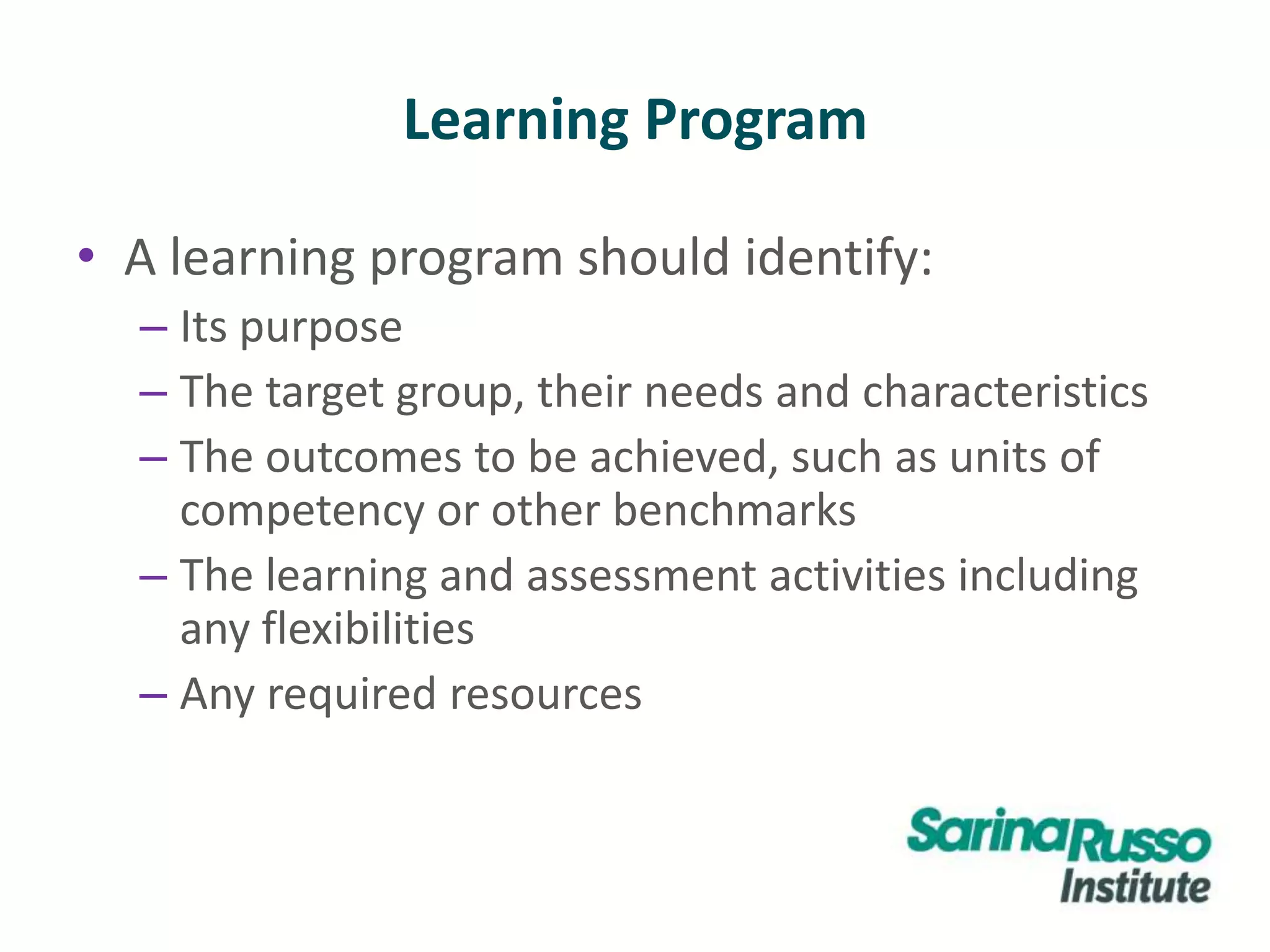 Learning Program

• A learning program should identify:
– Its purpose
– The target group, their needs and characteristics
– The outcomes to be achieved, such as units of competency or other benchmarks
– The learning and assessment activities including any flexibilities
– Any required resources

SarinaRusso Institute